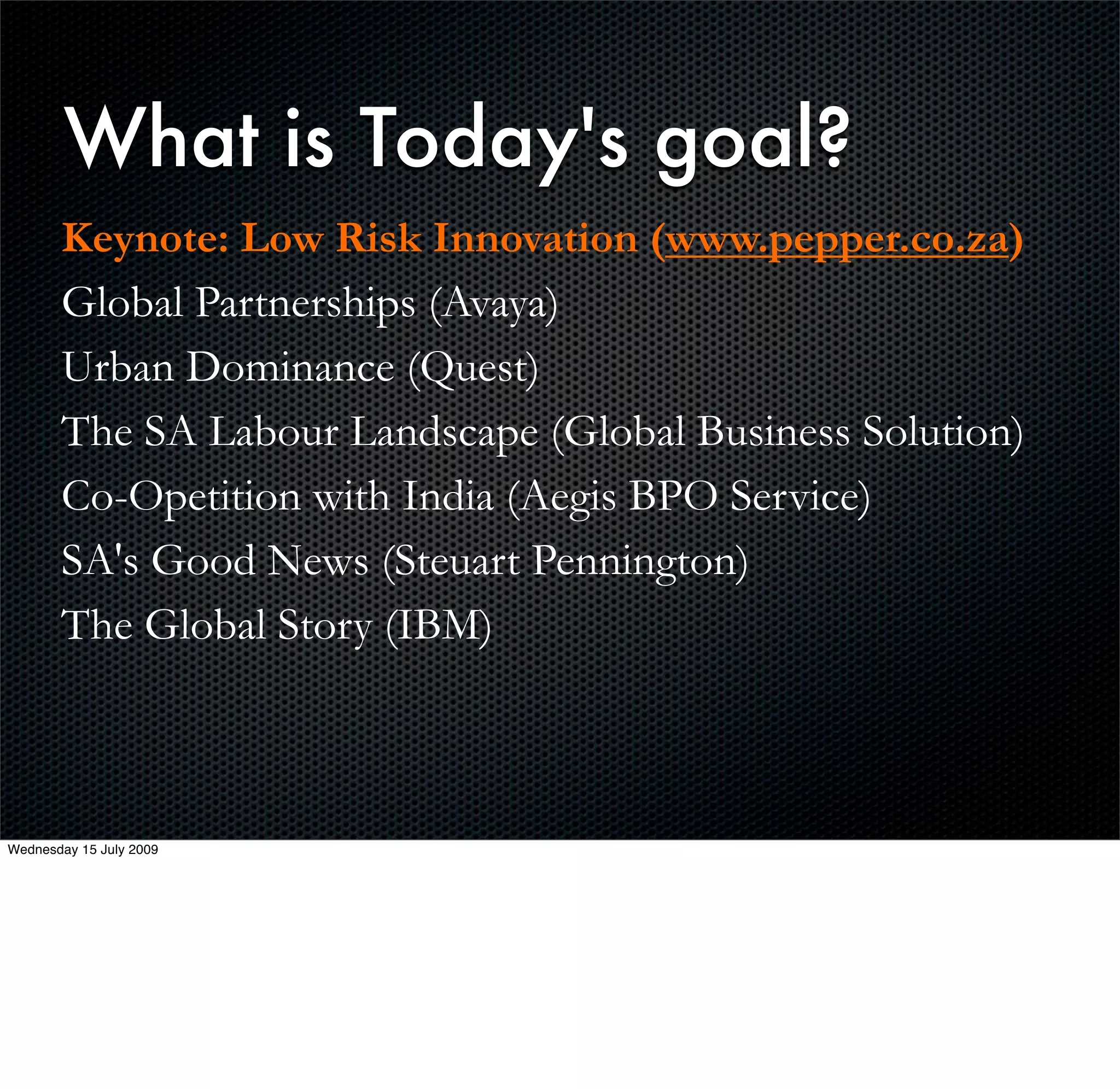 What is Today's goal?

Keynote: Low Risk Innovation (www.pepper.co.za)

Global Partnerships (Avaya)

Urban Dominance (Quest)

The SA Labour Landscape (Global Business Solution)

Co-Opetition with India (Aegis BPO Service)

SA's Good News (Steuart Pennington)

The Global Story (IBM)

Wednesday 15 July 2009